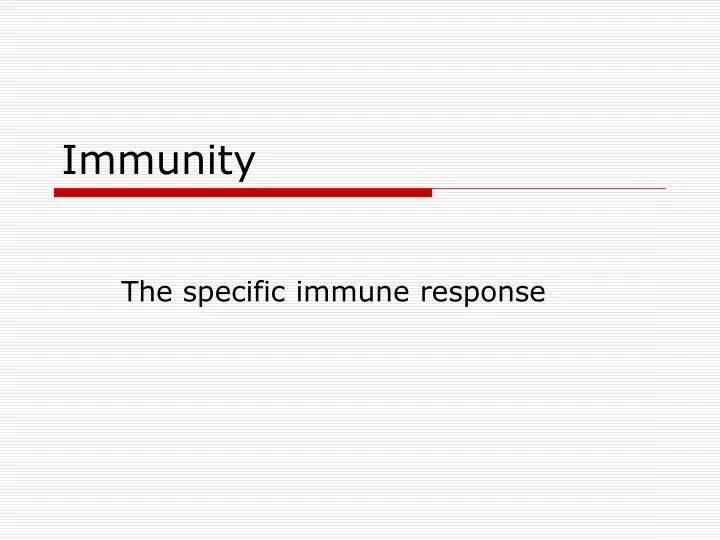 Immunity

The specific immune response